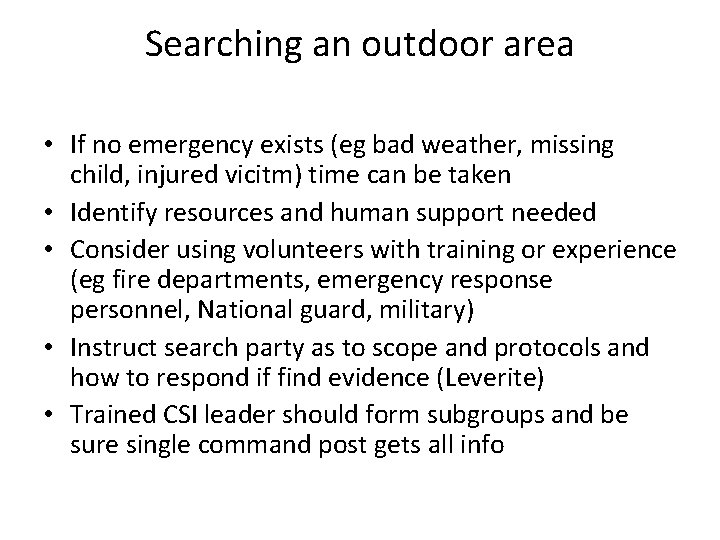 Searching an outdoor area

• If no emergency exists (eg bad weather, missing child, injured vicitm) time can be taken
• Identify resources and human support needed
• Consider using volunteers with training or experience (eg fire departments, emergency response personnel, National guard, military)
• Instruct search party as to scope and protocols and how to respond if find evidence (Leverite)
• Trained CSI leader should form subgroups and be sure single command post gets all info